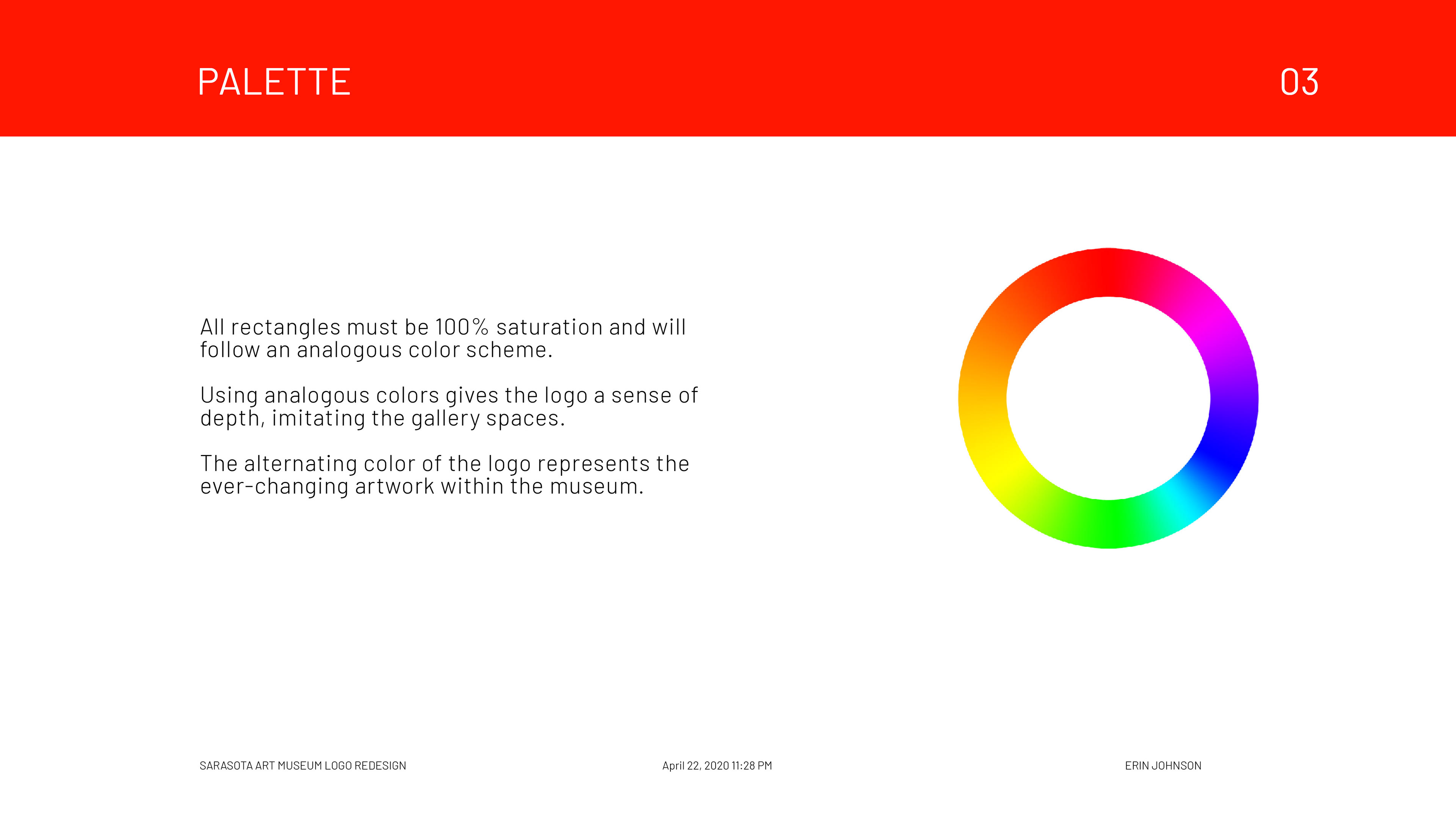 PALETTE

03

All rectangles must be 100% saturation and will follow an analogous color scheme.

Using analogous colors gives the logo a sense of depth, imitating the gallery spaces.

The alternating color of the logo represents the ever-changing artwork within the museum.

SARASOTA ART MUSEUM LOGO REDESIGN

April 22, 2020 11:28 PM

ERIN JOHNSON